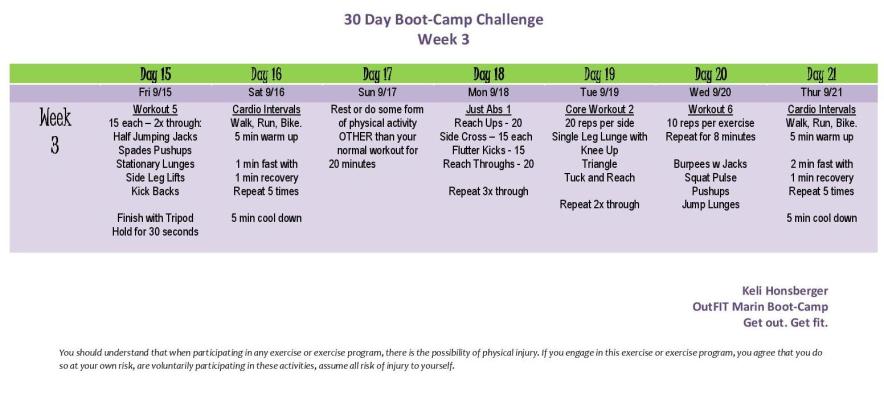 30 Day Boot-Camp Challenge
Week 3

| | Day 15 | Day 16 | Day 17 | Day 18 | Day 19 | Day 20 | Day 21 |
|---|---|---|---|---|---|---|---|
| | Fri 9/15 | Sat 9/16 | Sun 9/17 | Mon 9/18 | Tue 9/19 | Wed 9/20 | Thur 9/21 |
| Week 3 | Workout 5 15 each – 2x through: Half Jumping Jacks Spades Pushups Stationary Lunges Side Leg Lifts Kick Backs Finish with Tripod Hold for 30 seconds | Cardio Intervals Walk, Run, Bike. 5 min warm up 1 min fast with 1 min recovery Repeat 5 times 5 min cool down | Rest or do some form of physical activity OTHER than your normal workout for 20 minutes | Just Abs 1 Reach Ups - 20 Side Cross – 15 each Flutter Kicks - 15 Reach Throughs - 20 Repeat 3x through | Core Workout 2 20 reps per side Single Leg Lunge with Knee Up Triangle Tuck and Reach Repeat 2x through | Workout 6 10 reps per exercise Repeat for 8 minutes Burpees w Jacks Squat Pulse Pushups Jump Lunges | Cardio Intervals Walk, Run, Bike. 5 min warm up 2 min fast with 1 min recovery Repeat 5 times 5 min cool down |

Keli Honsberger
OutFIT Marin Boot-Camp
Get out. Get fit.

You should understand that when participating in any exercise or exercise program, there is the possibility of physical injury. If you engage in this exercise or exercise program, you agree that you do so at your own risk, are voluntarily participating in these activities, assume all risk of injury to yourself.